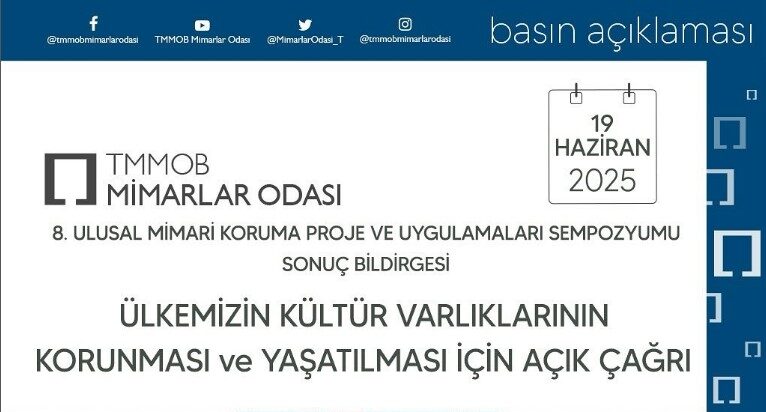 @tmmobmimarlarodasi TMMOB Mimarlar Odası @MimarlarOdasi_T @tmmobmimarlarodasi

basın açıklaması

19
HAZİRAN
2025

TMMOB
MİMARLAR ODASI

8. ULUSAL MİMARİ KORUMA PROJE VE UYGULAMALARI SEMPOZYUMU
SONUÇ BİLDİRGESİ

ÜLKEMİZİN KÜLTÜR VARLIKLARININ KORUNMASI ve YAŞATILMASI İÇİN AÇIK ÇAĞRI